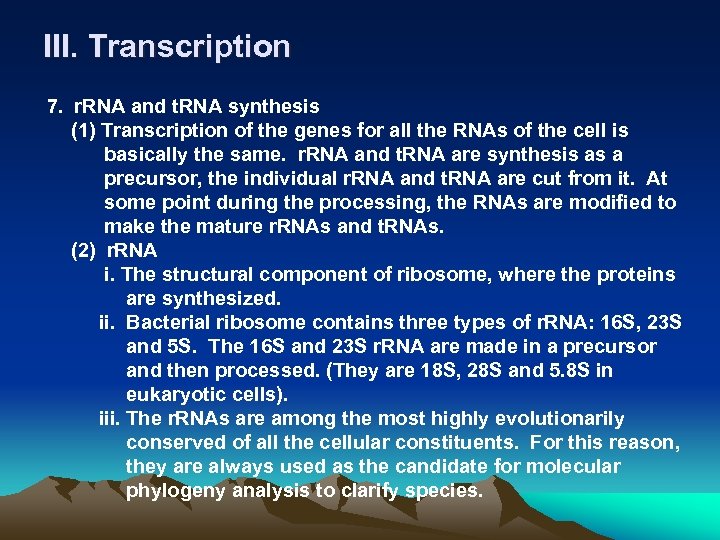 III. Transcription

7. rRNA and tRNA synthesis

(1) Transcription of the genes for all the RNAs of the cell is basically the same. rRNA and tRNA are synthesis as a precursor, the individual rRNA and tRNA are cut from it. At some point during the processing, the RNAs are modified to make the mature rRNAs and tRNAs.

(2) rRNA

i. The structural component of ribosome, where the proteins are synthesized.

ii. Bacterial ribosome contains three types of rRNA: 16S, 23S and 5S. The 16S and 23S rRNA are made in a precursor and then processed. (They are 18S, 28S and 5.8S in eukaryotic cells).

iii. The rRNAs are among the most highly evolutionarily conserved of all the cellular constituents. For this reason, they are always used as the candidate for molecular phylogeny analysis to clarify species.